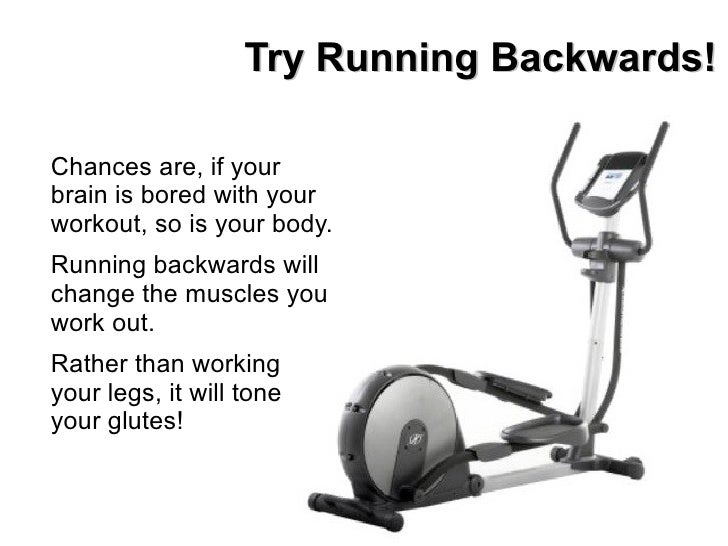 Try Running Backwards!

Chances are, if your brain is bored with your workout, so is your body.

Running backwards will change the muscles you work out.

Rather than working your legs, it will tone your glutes!